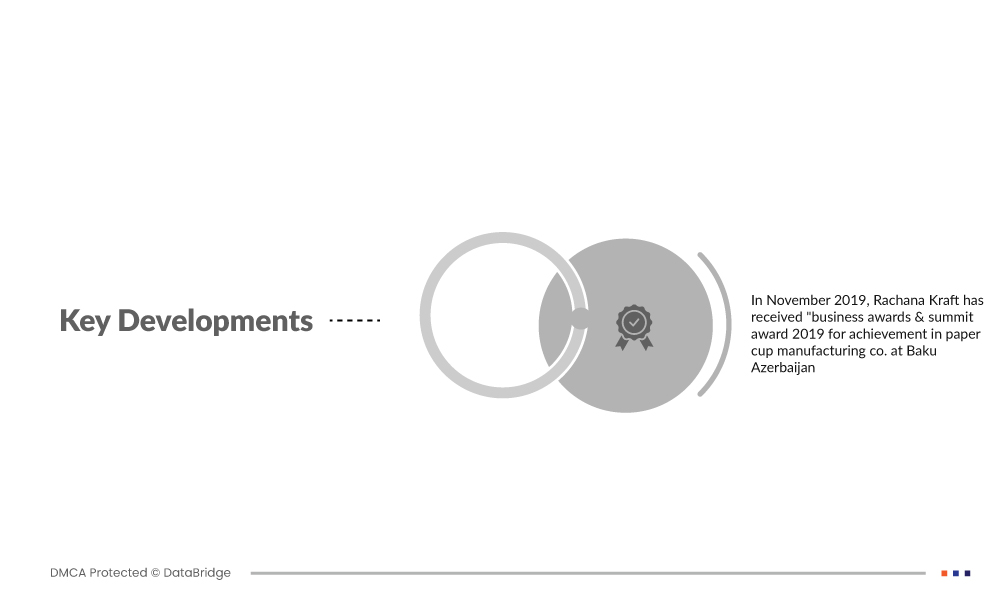 Key Developments

In November 2019, Rachana Kraft has received "business awards & summit award 2019 for achievement in paper cup manufacturing co. at Baku Azerbaijan

DMCA Protected © DataBridge